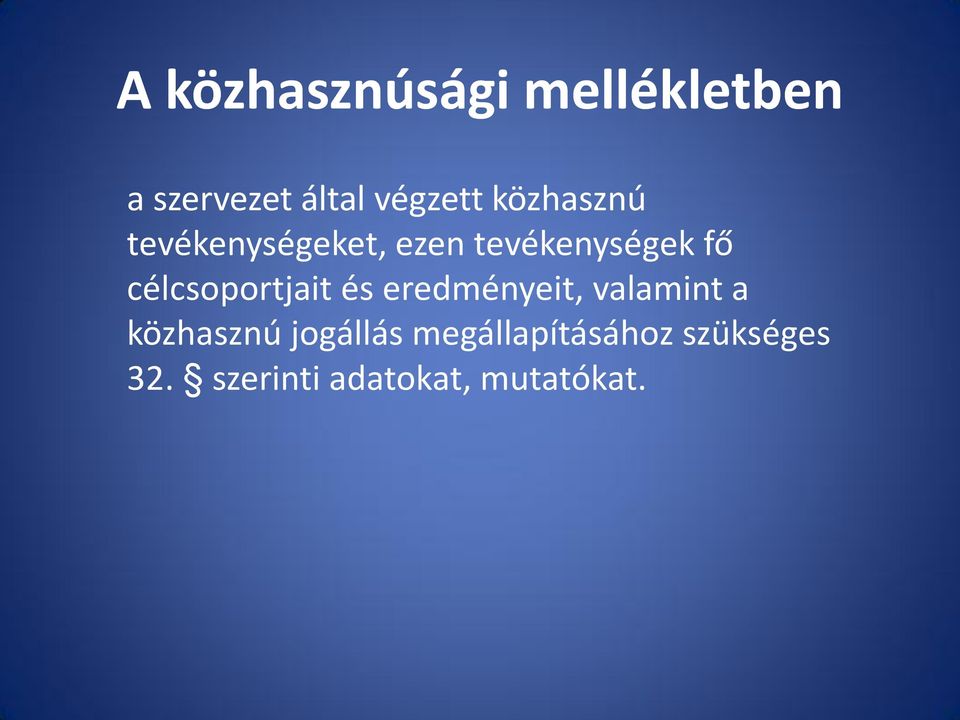 A közhasznúsági mellékletben

a szervezet által végzett közhasznú tevékenységeket, ezen tevékenységek fő célcsoportjait és eredményeit, valamint a közhasznú jogállás megállapításához szükséges 32. § szerinti adatokat, mutatókat.